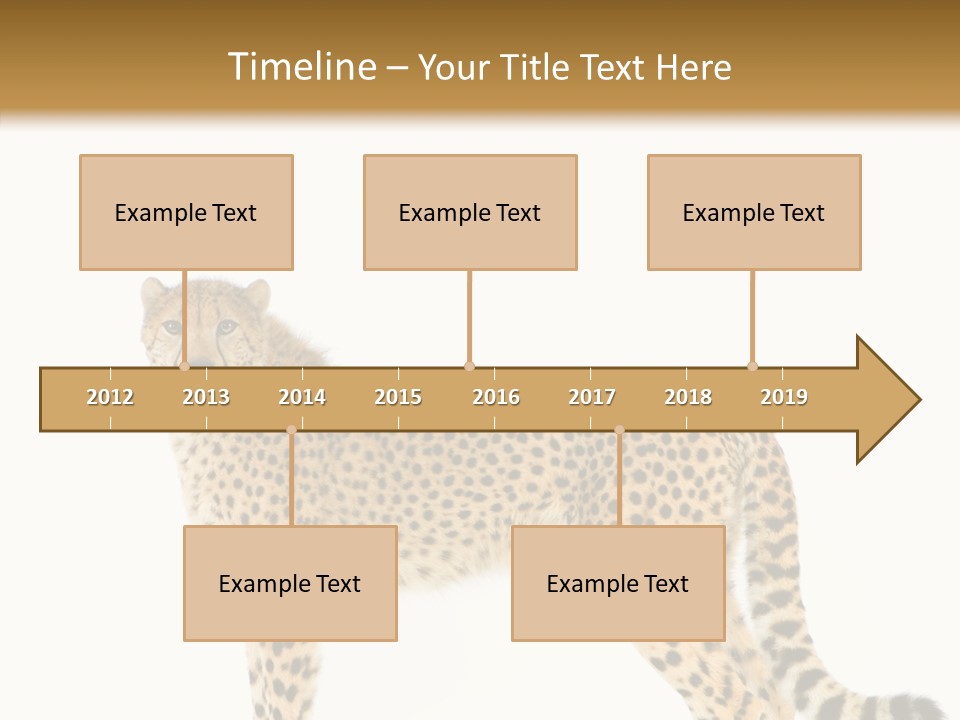 Timeline – Your Title Text Here

Example Text

Example Text

Example Text

2012 2013 2014 2015 2016 2017 2018 2019

Example Text

Example Text